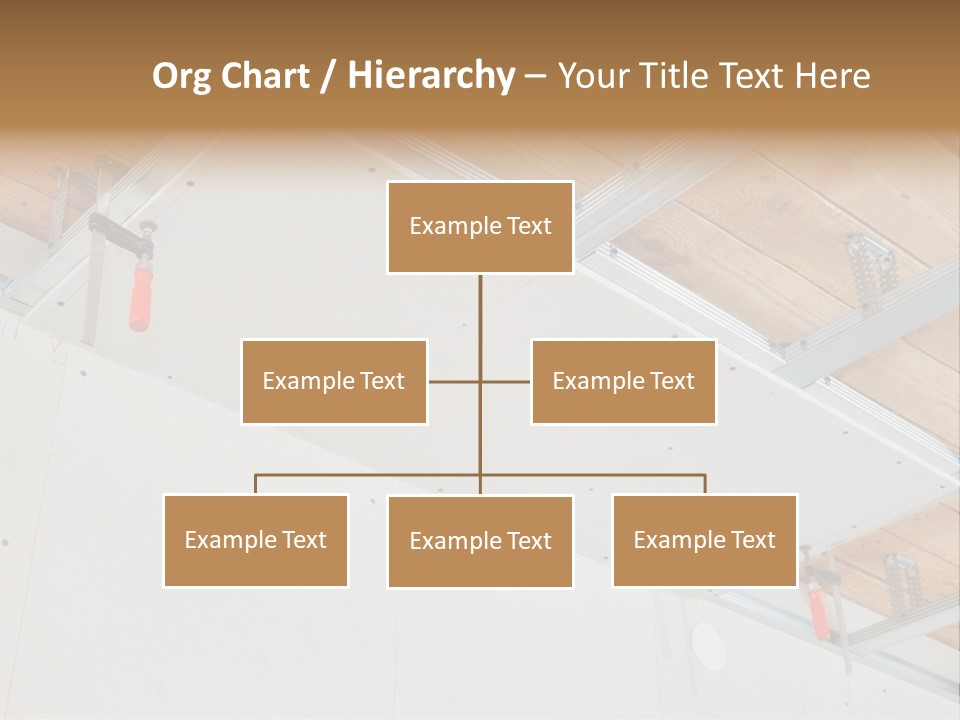 Org Chart / Hierarchy – Your Title Text Here

Example Text

Example Text

Example Text

Example Text

Example Text

Example Text